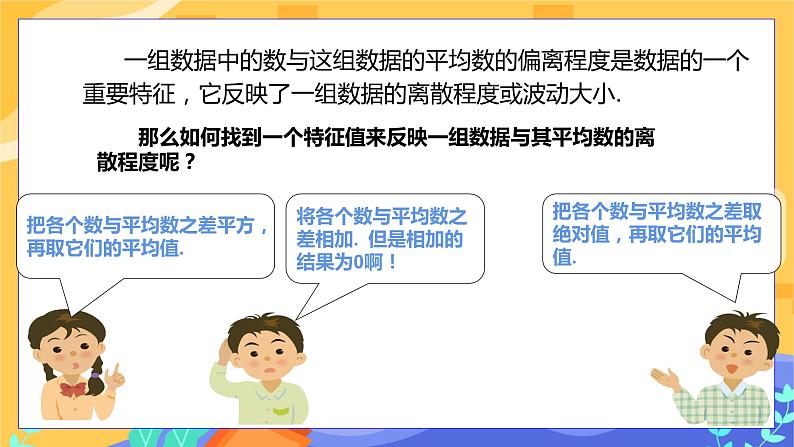 一组数据中的数与这组数据的平均数的偏离程度是数据的一个重要特征，它反映了一组数据的离散程度或波动大小.

那么如何找到一个特征值来反映一组数据与其平均数的离散程度呢？

把各个数与平均数之差平方，再取它们的平均值.

将各个数与平均数之差相加. 但是相加的结果为0啊！

把各个数与平均数之差取绝对值，再取它们的平均值.